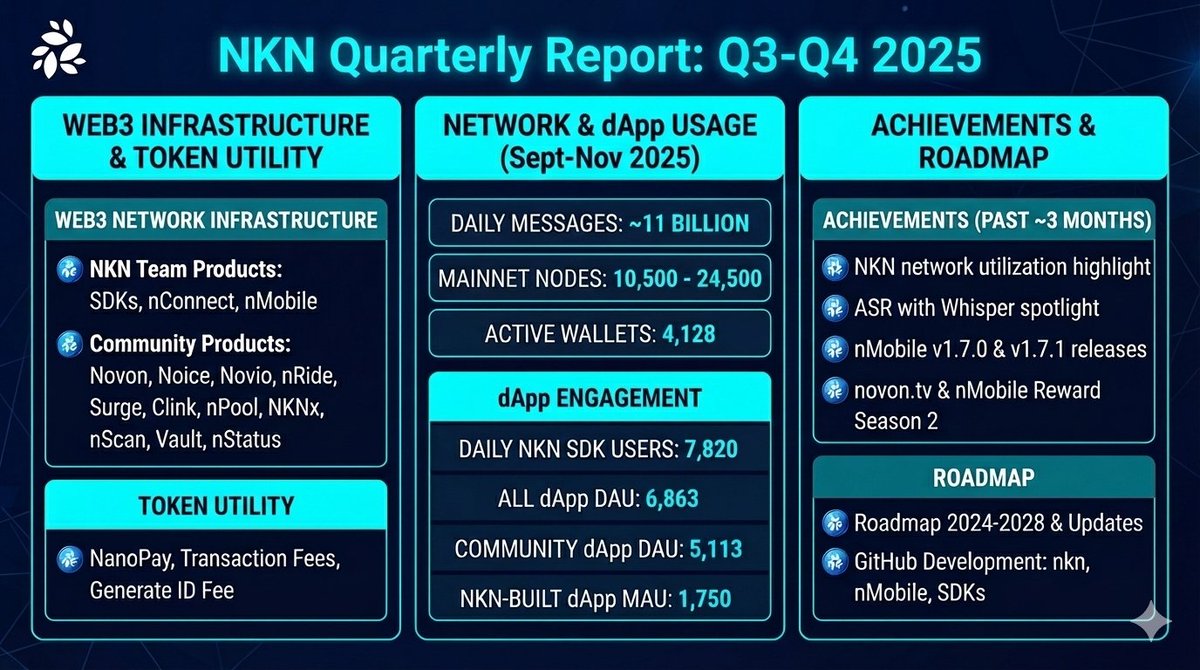 NKN Quarterly Report: Q3-Q4 2025

WEB3 INFRASTRUCTURE & TOKEN UTILITY

WEB3 NETWORK INFRASTRUCTURE

NKN Team Products: SDKs, nConnect, nMobile

Community Products: Novon, Noice, Novio, nRide, Surge, Clink, nPool, NKNx, nScan, Vault, nStatus

TOKEN UTILITY

NanoPay, Transaction Fees, Generate ID Fee

NETWORK & dApp USAGE (Sept-Nov 2025)

DAILY MESSAGES: ~11 BILLION

MAINNET NODES: 10,500 - 24,500

ACTIVE WALLETS: 4,128

dApp ENGAGEMENT

DAILY NKN SDK USERS: 7,820

ALL dApp DAU: 6,863

COMMUNITY dApp DAU: 5,113

NKN-BUILT dApp MAU: 1,750

ACHIEVEMENTS & ROADMAP

ACHIEVEMENTS (PAST ~3 MONTHS)

NKN network utilization highlight

ASR with Whisper spotlight

nMobile v1.7.0 & v1.7.1 releases

novon.tv & nMobile Reward Season 2

ROADMAP

Roadmap 2024-2028 & Updates

GitHub Development: nkn, nMobile, SDKs